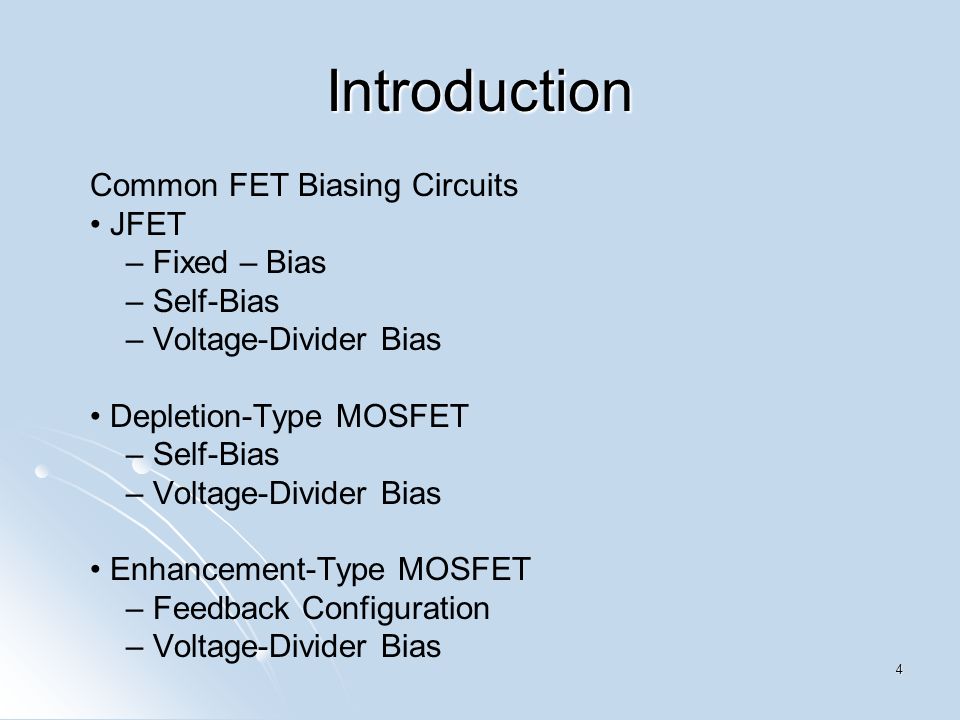 Introduction

Common FET Biasing Circuits
• JFET
– Fixed – Bias
– Self-Bias
– Voltage-Divider Bias

• Depletion-Type MOSFET
– Self-Bias
– Voltage-Divider Bias

• Enhancement-Type MOSFET
– Feedback Configuration
– Voltage-Divider Bias

4